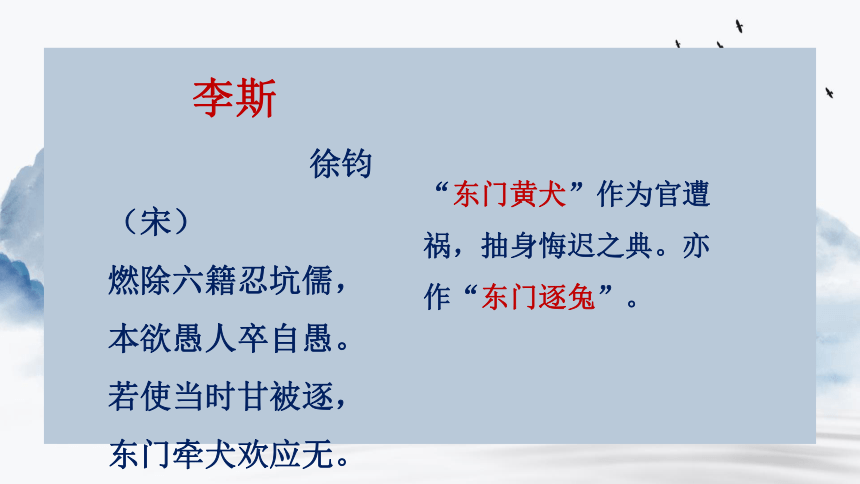 李斯

徐钧

（宋）

燃除六籍忍坑儒，
本欲愚人卒自愚。
若使当时甘被逐，
东门牵犬欢应无。

“东门黄犬”作为官遭祸，抽身悔迟之典。亦作“东门逐兔”。